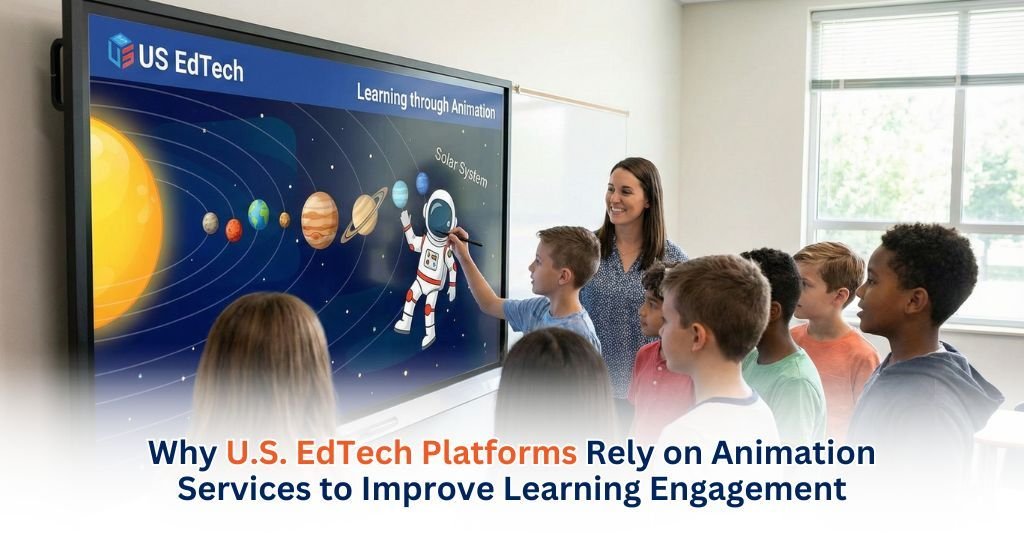 US EdTech

Learning through Animation

Solar System

Why U.S. EdTech Platforms Rely on Animation Services to Improve Learning Engagement